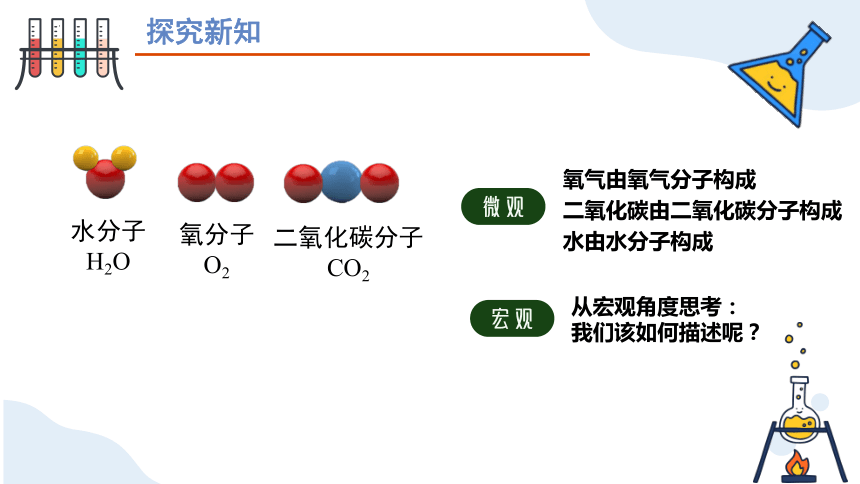 探究新知

水分子
$H_2O$

氧分子
$O_2$

二氧化碳分子
$CO_2$

微观

氧气由氧气分子构成
二氧化碳由二氧化碳分子构成
水由水分子构成

宏观

从宏观角度思考：
我们该如何描述呢？